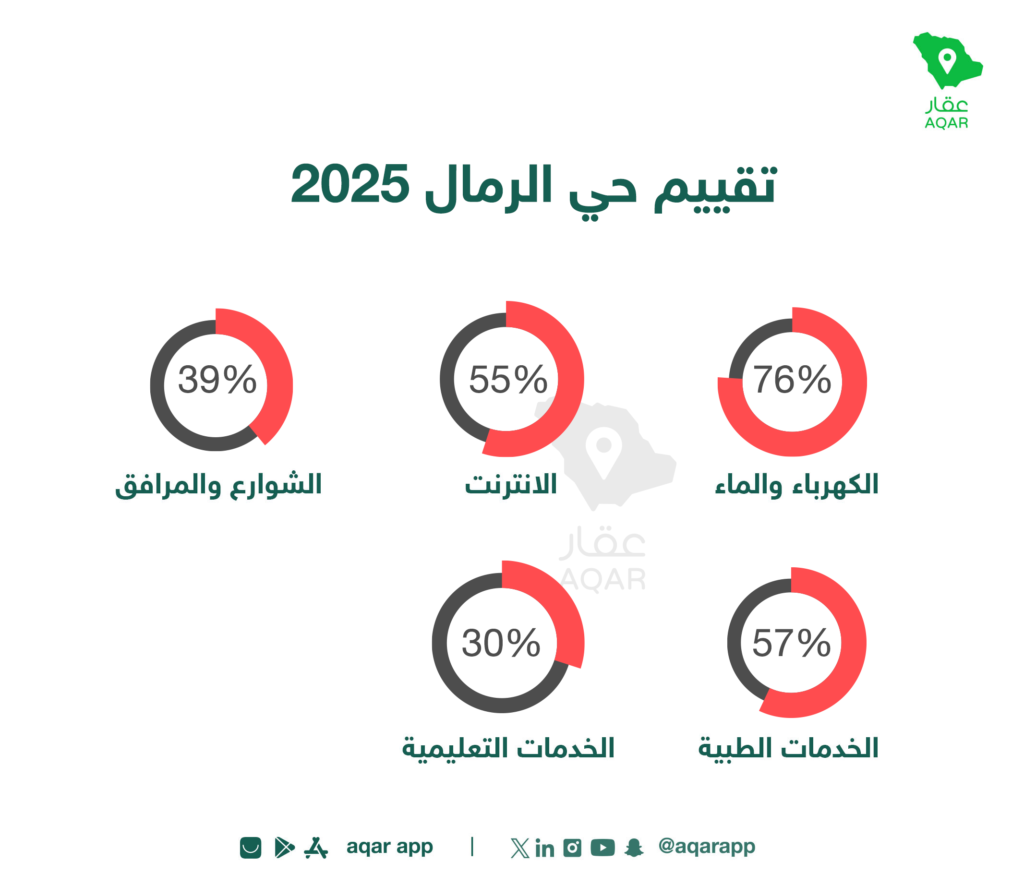 عقار
AQAR

تقييم حي الرمال 2025

76%
الكهرباء والماء

55%
الانترنت

39%
الشوارع والمرافق

57%
الخدمات الطبية

30%
الخدمات التعليمية

عقار
AQAR

aqar app | @aqarapp